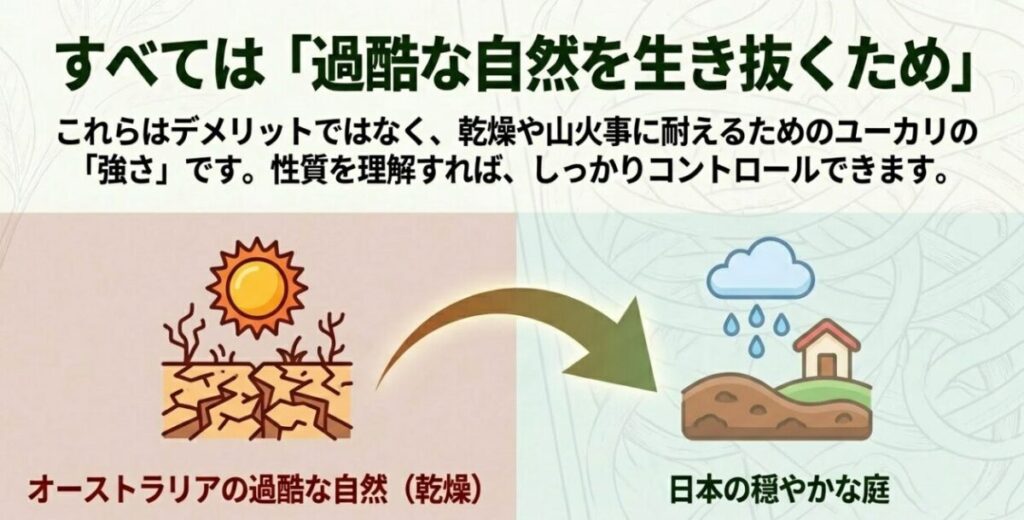 すべては「過酷な自然を生き抜くため」

これらはデメリットではなく、乾燥や山火事に耐えるためのユーカリの「強さ」です。性質を理解すれば、しっかりコントロールできます。

オーストラリアの過酷な自然（乾燥）

日本の穏やかな庭